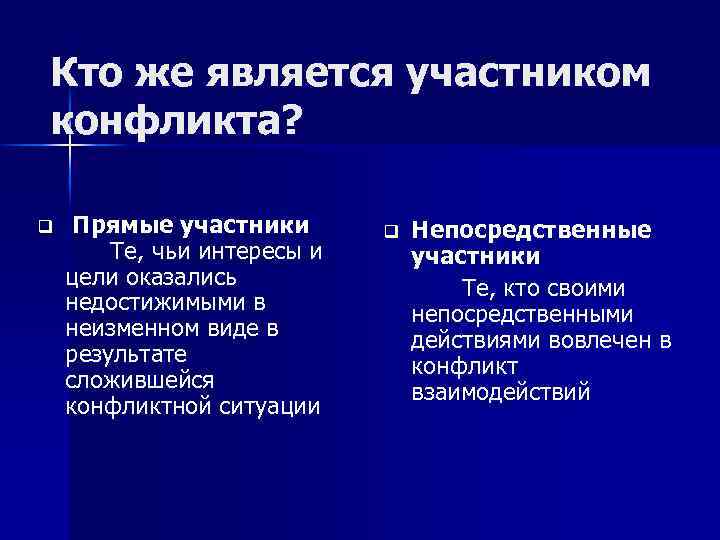 Кто же является участником конфликта?

Прямые участники
Те, чьи интересы и цели оказались недостижимыми в неизменном виде в результате сложившейся конфликтной ситуации

Непосредственные участники
Те, кто своими непосредственными действиями вовлечен в конфликт взаимодействий